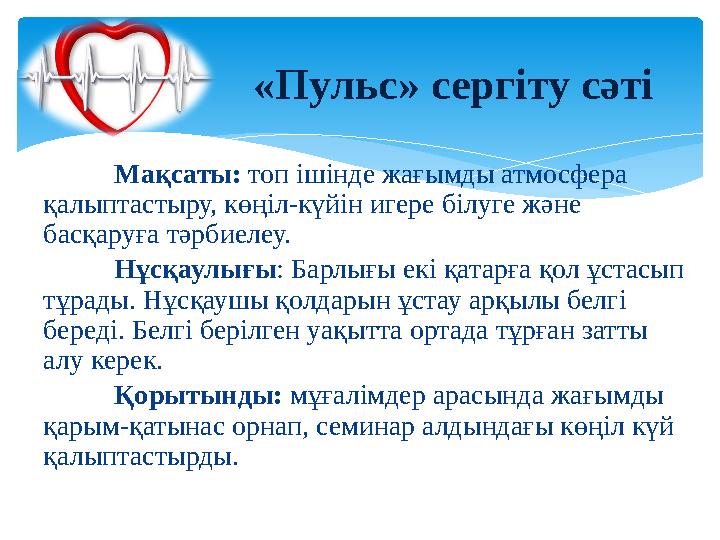 «Пульс» сергіту сәті

Мақсаты: топ ішінде жағымды атмосфера қалыптастыру, көңіл-күйін игере білуге және басқаруға тәрбиелеу.

Нұсқаулығы: Барлығы екі қатарға қол ұстасып тұрады. Нұсқаушы қолдарын ұстау арқылы белгі береді. Белгі берілген уақытта ортада тұрған затты алу керек.

Қорытынды: мұғалімдер арасында жағымды қарым-қатынас орнап, семинар алдындағы көңіл күй қалыптастырды.